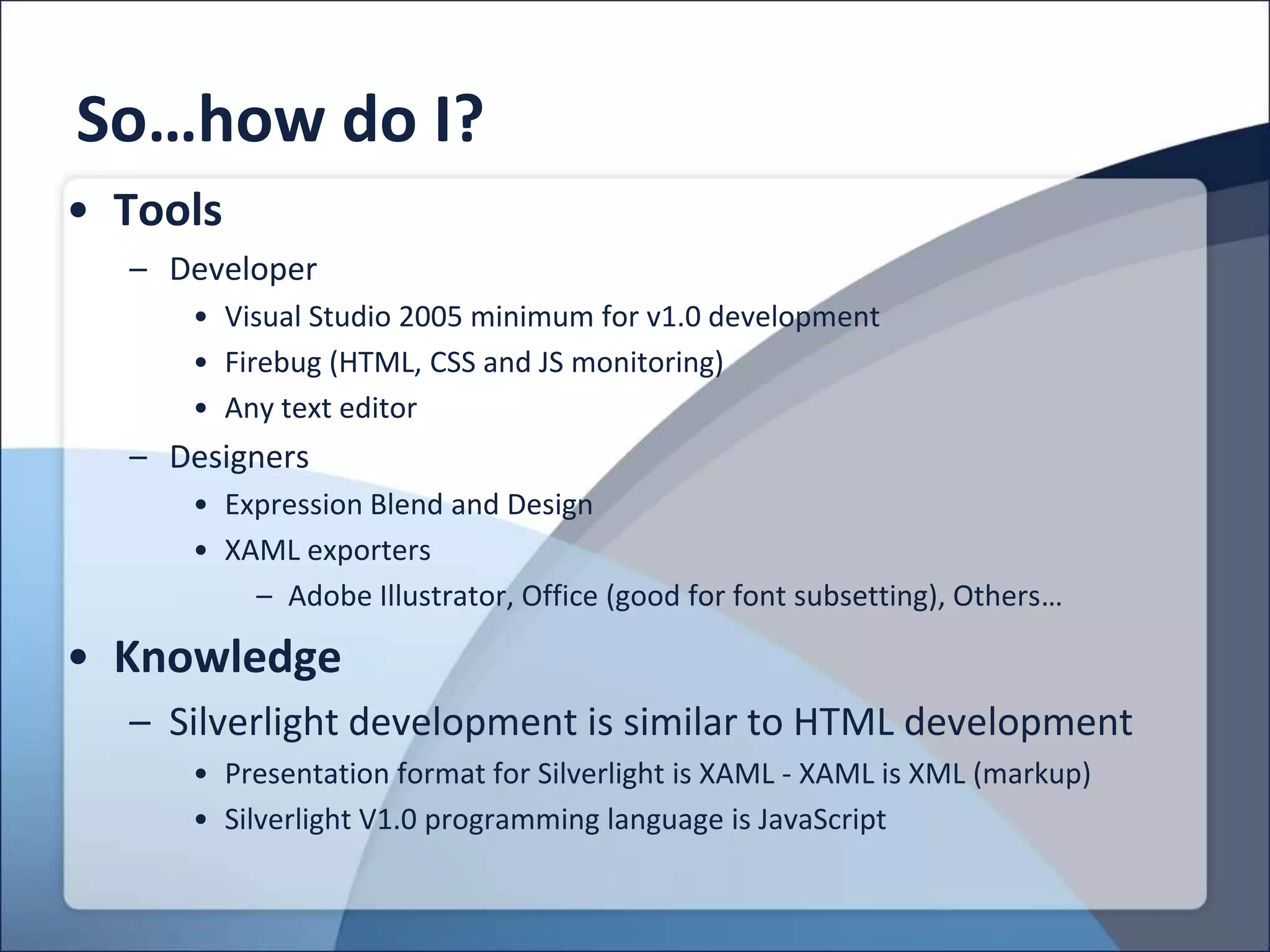 So…how do I?

• Tools
– Developer
• Visual Studio 2005 minimum for v1.0 development
• Firebug (HTML, CSS and JS monitoring)
• Any text editor
– Designers
• Expression Blend and Design
• XAML exporters
– Adobe Illustrator, Office (good for font subsetting), Others…

• Knowledge
– Silverlight development is similar to HTML development
• Presentation format for Silverlight is XAML - XAML is XML (markup)
• Silverlight V1.0 programming language is JavaScript